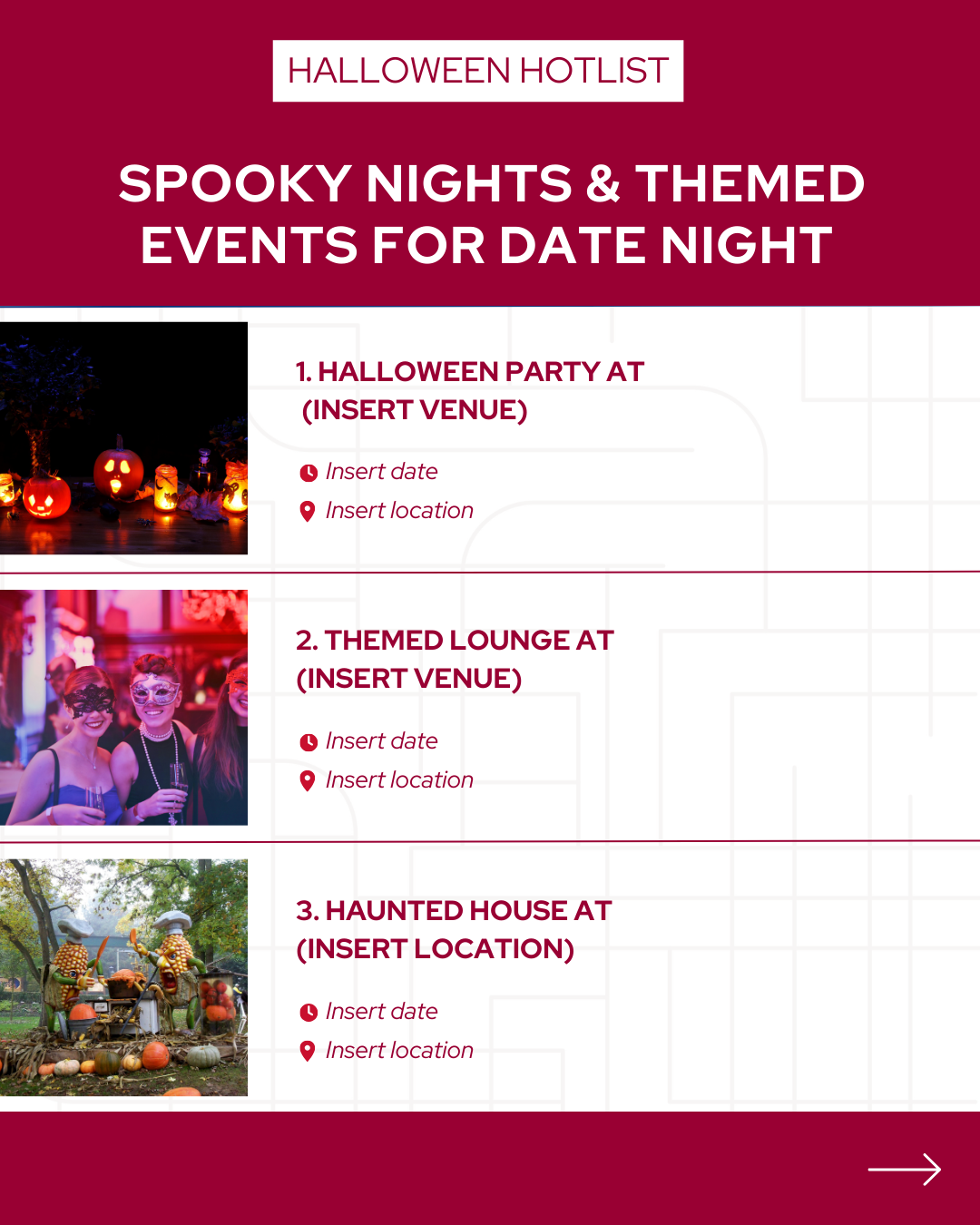 HALLOWEEN HOTLIST

SPOOKY NIGHTS & THEMED EVENTS FOR DATE NIGHT

1. HALLOWEEN PARTY AT (INSERT VENUE)

Insert date

Insert location

2. THEMED LOUNGE AT (INSERT VENUE)

Insert date

Insert location

3. HAUNTED HOUSE AT (INSERT LOCATION)

Insert date

Insert location